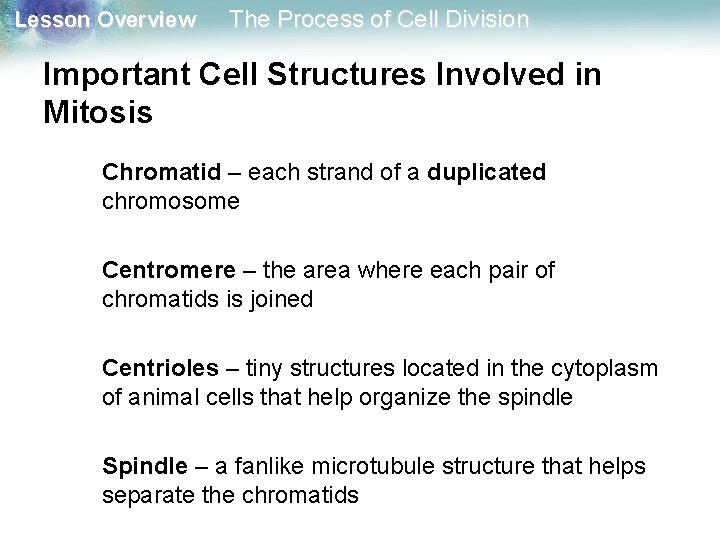 Lesson Overview The Process of Cell Division

Important Cell Structures Involved in Mitosis

Chromatid – each strand of a duplicated chromosome

Centromere – the area where each pair of chromatids is joined

Centrioles – tiny structures located in the cytoplasm of animal cells that help organize the spindle

Spindle – a fanlike microtubule structure that helps separate the chromatids